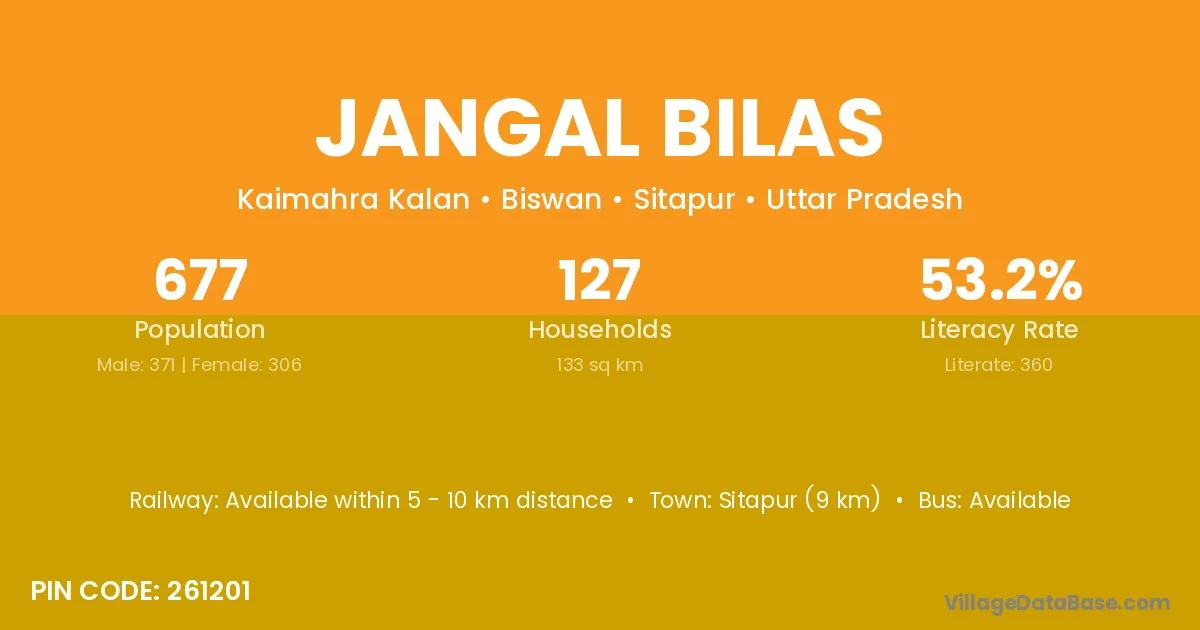 JANGAL BILAS

Kaimahra Kalan • Biswan • Sitapur • Uttar Pradesh

677
Population
Male: 371 | Female: 306

127
Households
133 sq km

53.2%
Literacy Rate
Literate: 360

Railway: Available within 5 - 10 km distance • Town: Sitapur (9 km) • Bus: Available

PIN CODE: 261201

VillageDataBase.com